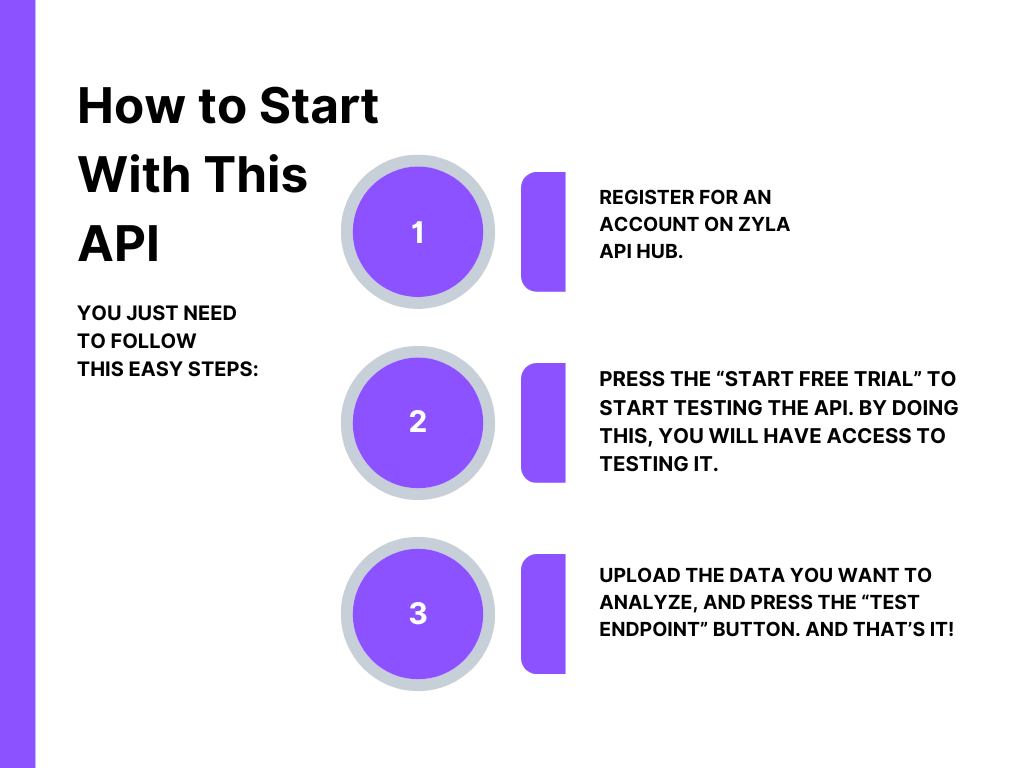 How to Start With This API

YOU JUST NEED TO FOLLOW THIS EASY STEPS:

1

REGISTER FOR AN ACCOUNT ON ZYLA API HUB.

2

PRESS THE “START FREE TRIAL” TO START TESTING THE API. BY DOING THIS, YOU WILL HAVE ACCESS TO TESTING IT.

3

UPLOAD THE DATA YOU WANT TO ANALYZE, AND PRESS THE “TEST ENDPOINT” BUTTON. AND THAT’S IT!